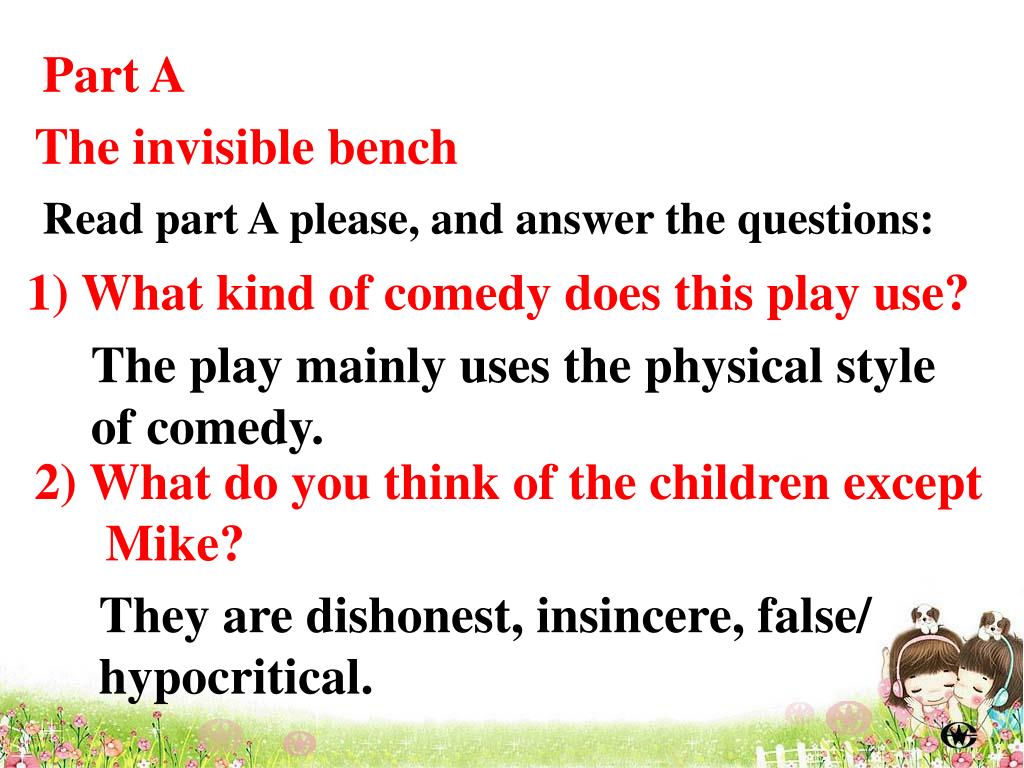 Part A

The invisible bench

Read part A please, and answer the questions:

1) What kind of comedy does this play use?

The play mainly uses the physical style of comedy.

2) What do you think of the children except Mike?

They are dishonest, insincere, false/ hypocritical.